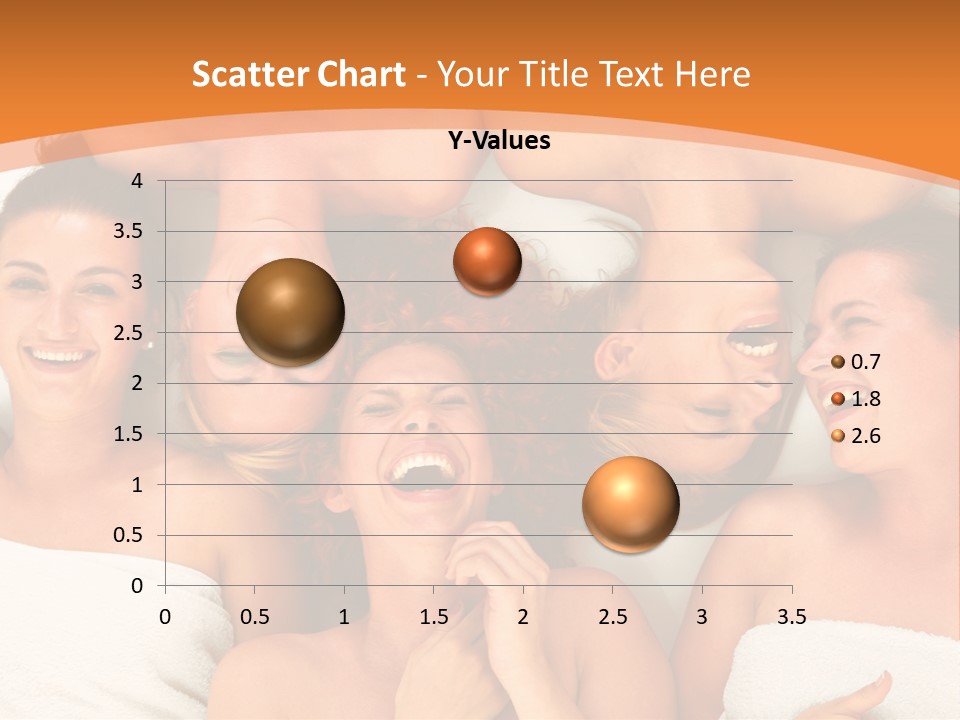 Scatter Chart - Your Title Text Here

Y-Values

4
3.5
3
2.5
2
1.5
1
0.5
0

0 0.5 1 1.5 2 2.5 3 3.5

0.7
1.8
2.6